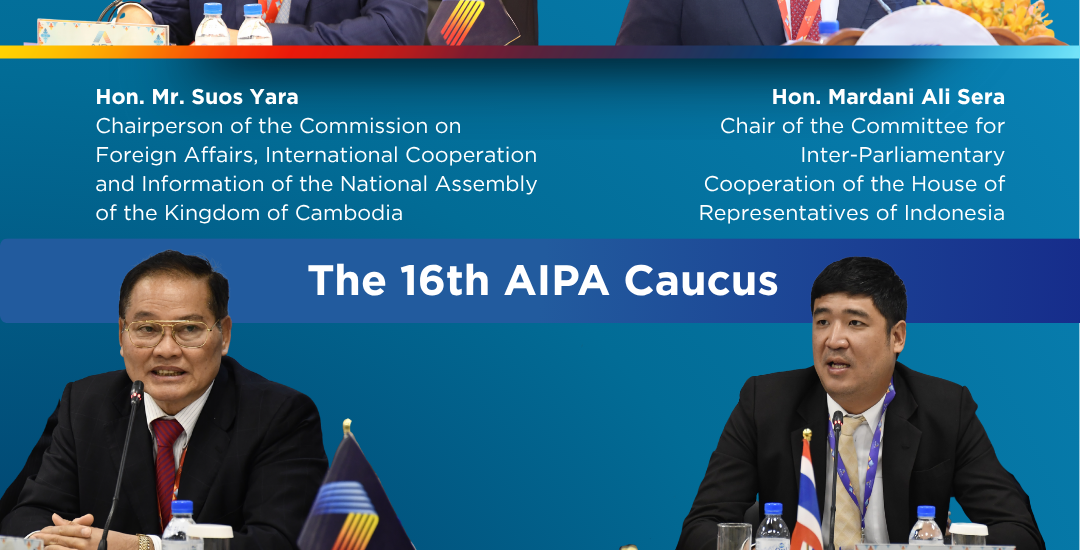 Hon. Mr. Suos Yara
Chairperson of the Commission on Foreign Affairs, International Cooperation and Information of the National Assembly of the Kingdom of Cambodia

Hon. Mardani Ali Sera
Chair of the Committee for Inter-Parliamentary Cooperation of the House of Representatives of Indonesia

The 16th AIPA Caucus